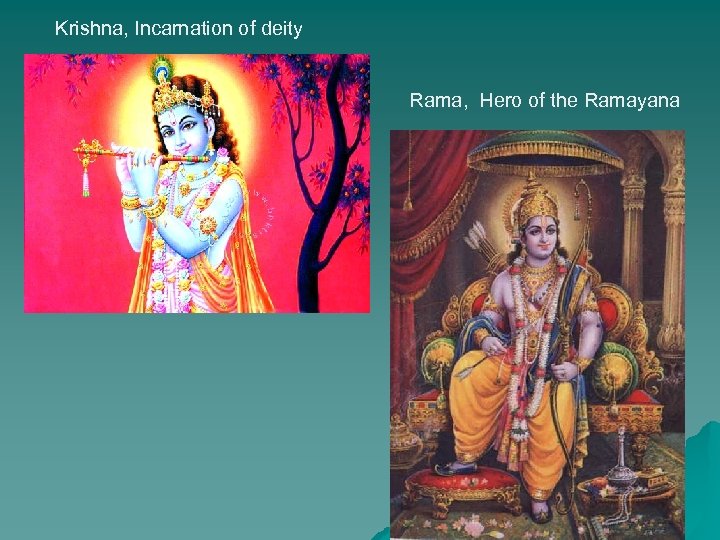 Krishna, Incarnation of deity

Rama, Hero of the Ramayana